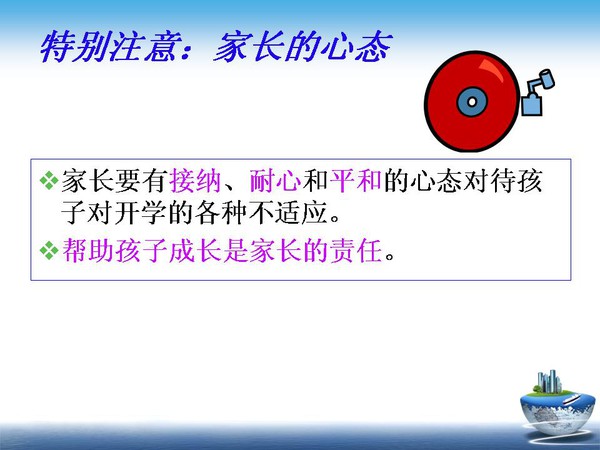 特别注意：家长的心态

❖家长要有接纳、耐心和平和的心态对待孩子对开学的各种不适应。

❖帮助孩子成长是家长的责任。